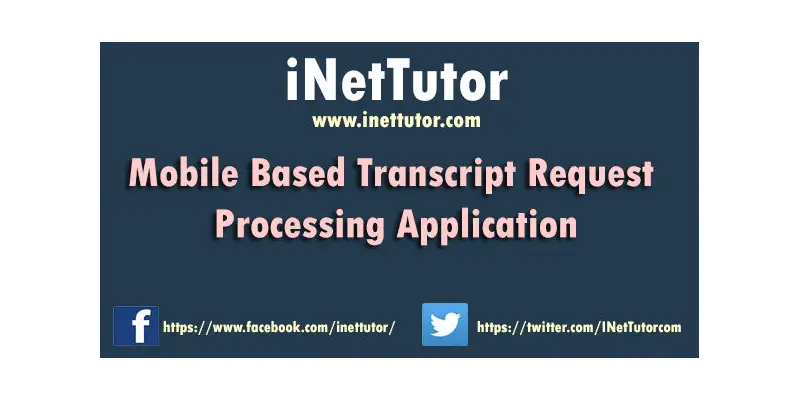 iNetTutor
www.inettutor.com

Mobile Based Transcript Request Processing Application

f https://www.facebook.com/inettutor/ https://twitter.com/INetTutorcom